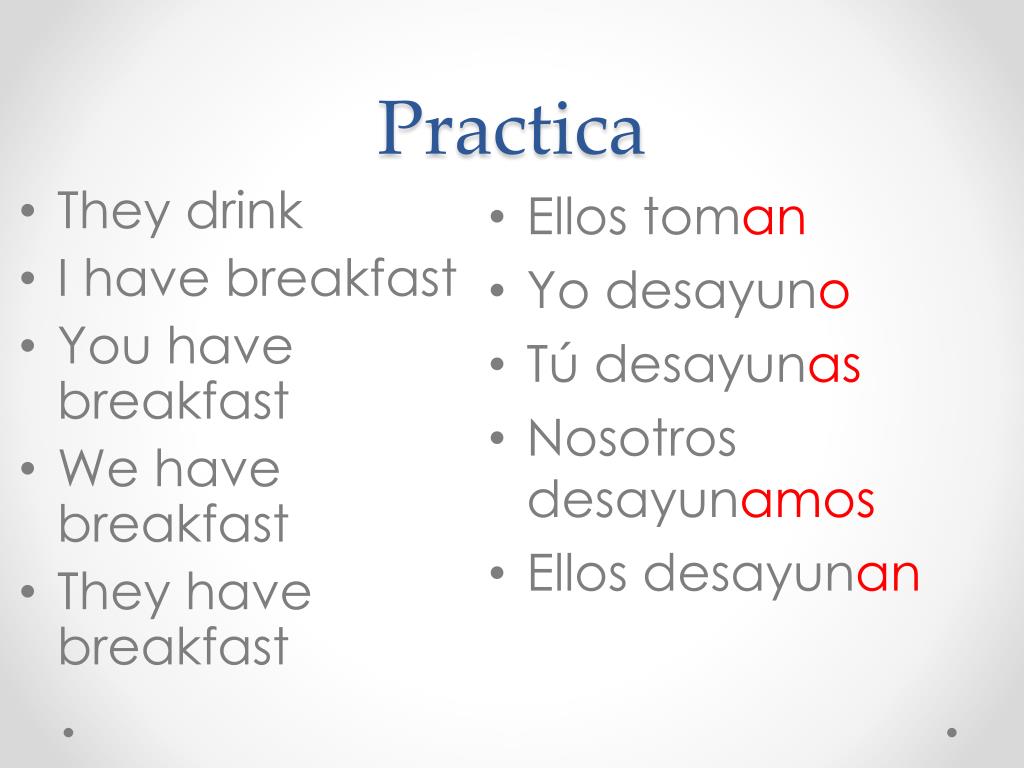 Practica

• They drink
• I have breakfast
• You have breakfast
• We have breakfast
• They have breakfast

• Ellos toman
• Yo desayuno
• Tú desayunas
• Nosotros desayunamos
• Ellos desayunan